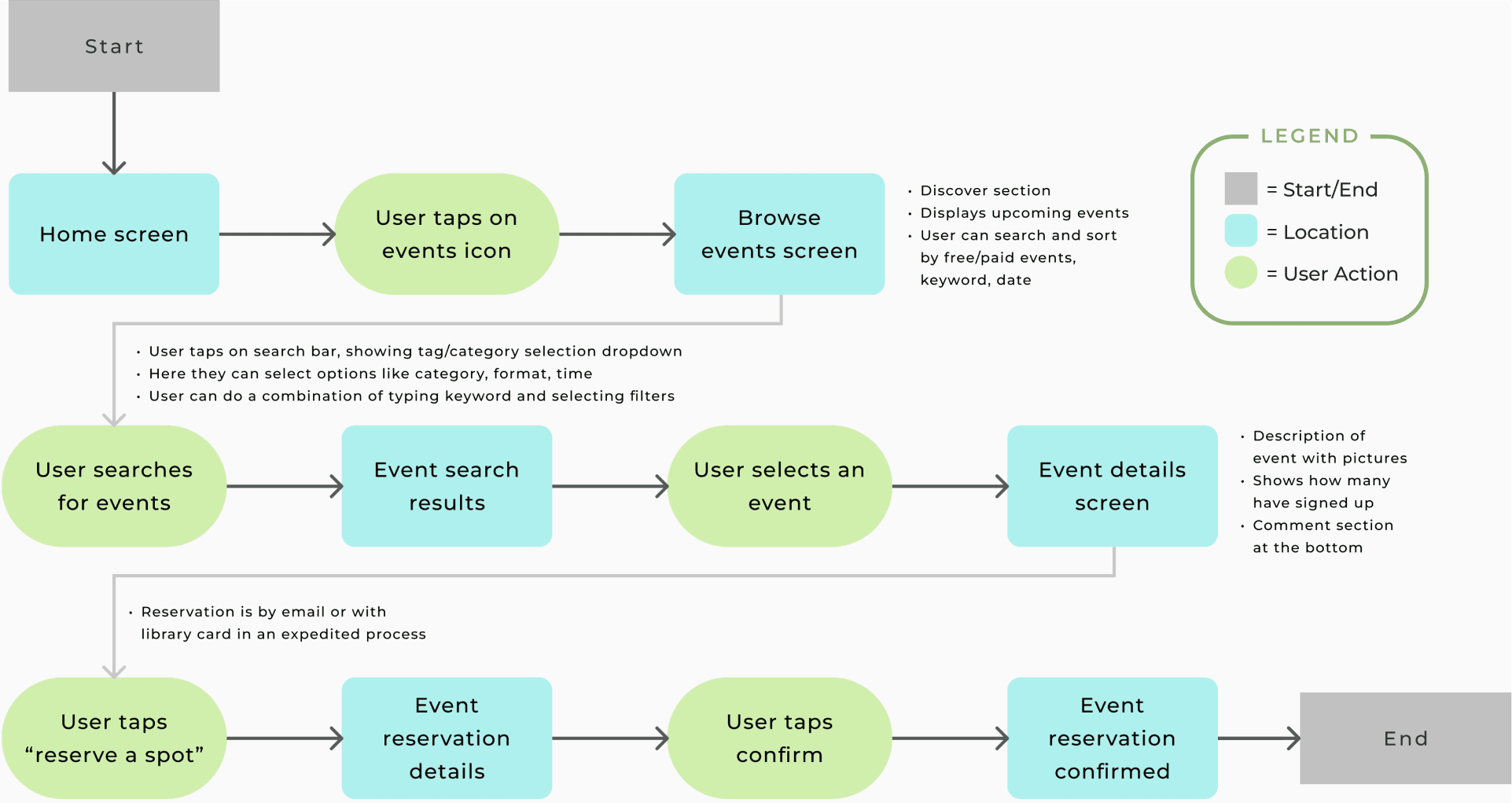 Start

Home screen

User taps on events icon

Browse events screen

• Discover section
• Displays upcoming events
• User can search and sort by free/paid events, keyword, date

LEGEND
= Start/End
= Location
= User Action

• User taps on search bar, showing tag/category selection dropdown
• Here they can select options like category, format, time
• User can do a combination of typing keyword and selecting filters

User searches for events

Event search results

User selects an event

Event details screen

• Description of event with pictures
• Shows how many have signed up
• Comment section at the bottom

• Reservation is by email or with library card in an expedited process

User taps “reserve a spot”

Event reservation details

User taps confirm

Event reservation confirmed

End